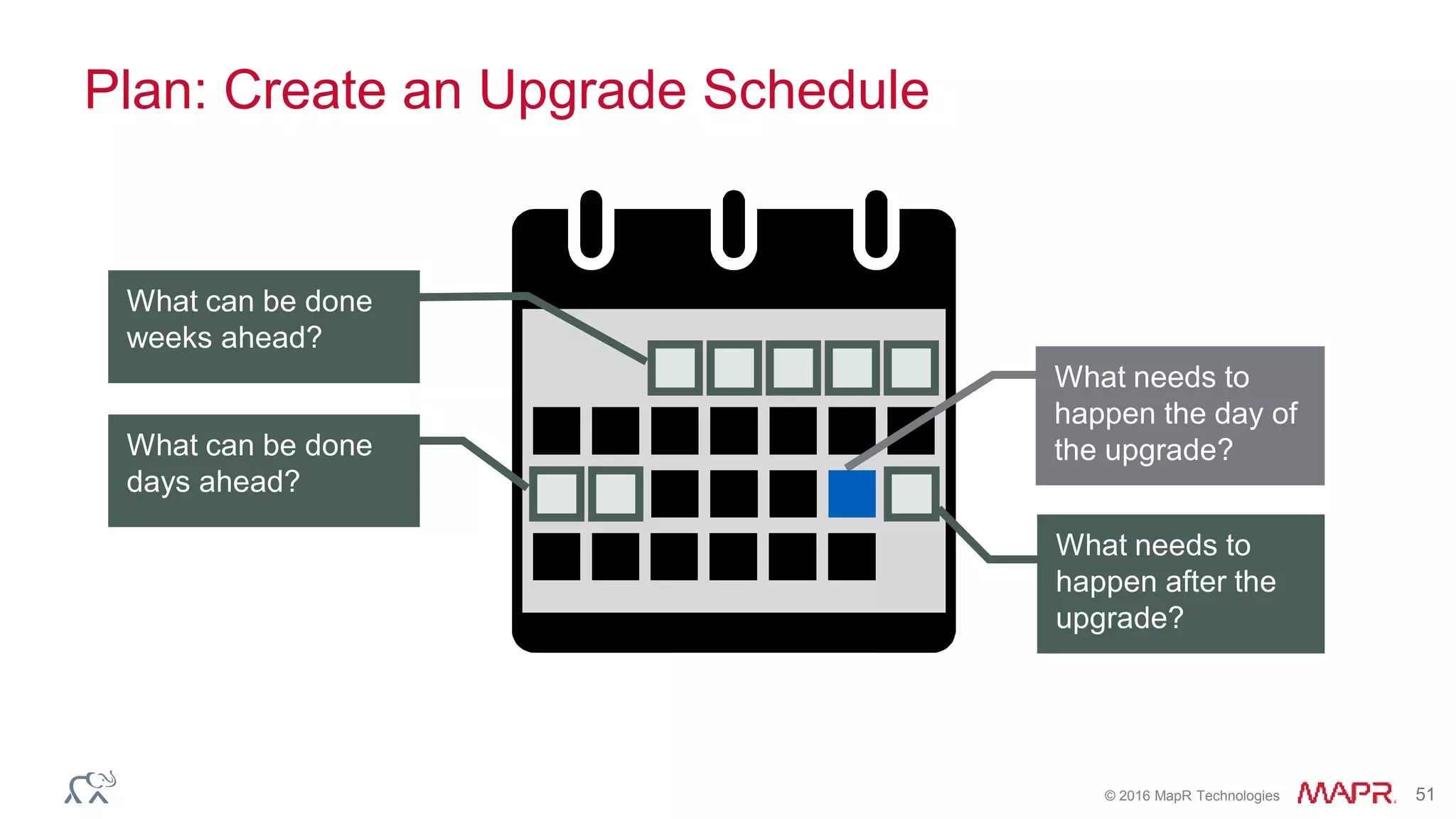 Plan: Create an Upgrade Schedule

What can be done weeks ahead?

What can be done days ahead?

What needs to happen the day of the upgrade?

What needs to happen after the upgrade?

© 2016 MapR Technologies MAPR. 51